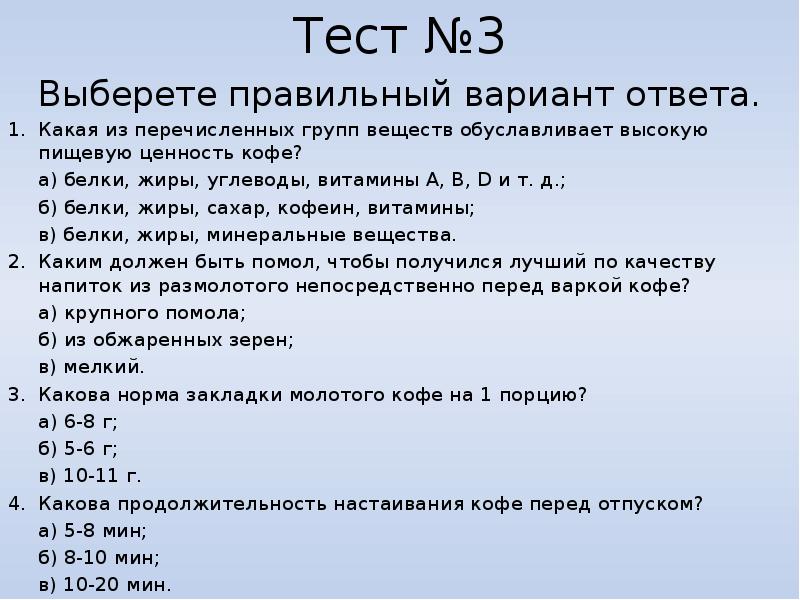 Тест №3

Выберете правильный вариант ответа.

1. Какая из перечисленных групп веществ обуславливает высокую пищевую ценность кофе?

а) белки, жиры, углеводы, витамины А, В, D и т. д.;

б) белки, жиры, сахар, кофеин, витамины;

в) белки, жиры, минеральные вещества.

2. Каким должен быть помол, чтобы получился лучший по качеству напиток из размолотого непосредственно перед варкой кофе?

а) крупного помола;

б) из обжаренных зерен;

в) мелкий.

3. Какова норма закладки молотого кофе на 1 порцию?

а) 6-8 г;

б) 5-6 г;

в) 10-11 г.

4. Какова продолжительность настаивания кофе перед отпуском?

а) 5-8 мин;

б) 8-10 мин;

в) 10-20 мин.